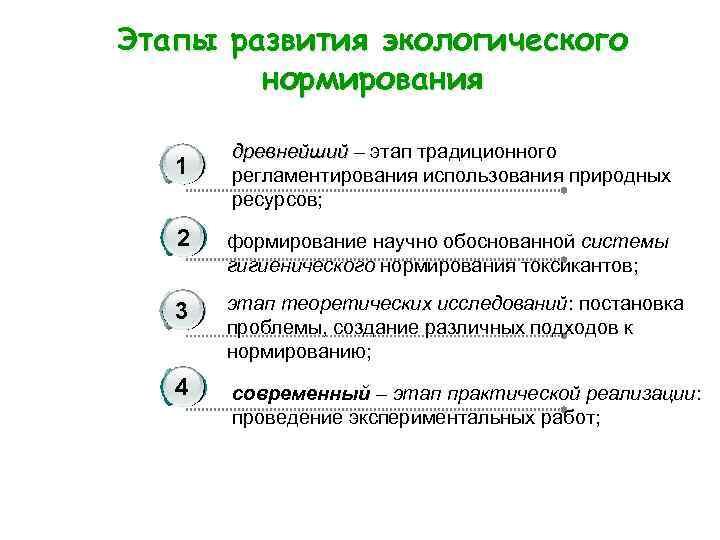 Этапы развития экологического нормирования

1

древнейший – этап традиционного регламентирования использования природных ресурсов;

2

формирование научно обоснованной системы гигиенического нормирования токсикантов;

3

этап теоретических исследований: постановка проблемы, создание различных подходов к нормированию;

4

современный – этап практической реализации: проведение экспериментальных работ;